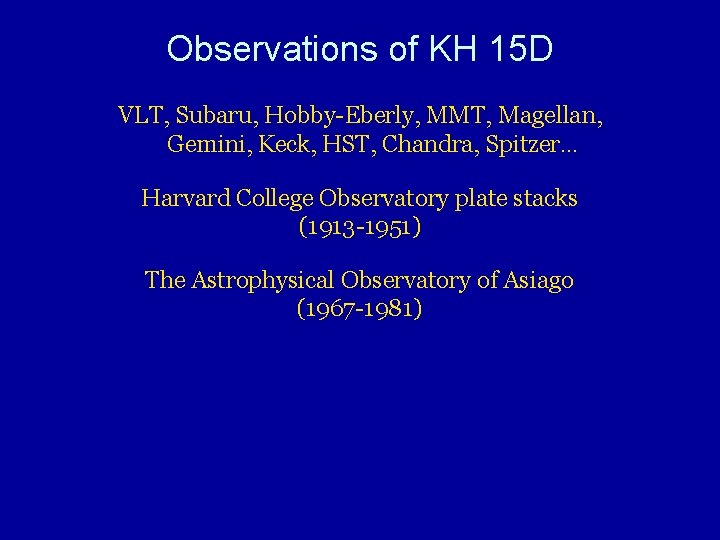 Observations of KH 15D

VLT, Subaru, Hobby-Eberly, MMT, Magellan, Gemini, Keck, HST, Chandra, Spitzer...

Harvard College Observatory plate stacks (1913-1951)

The Astrophysical Observatory of Asiago (1967-1981)